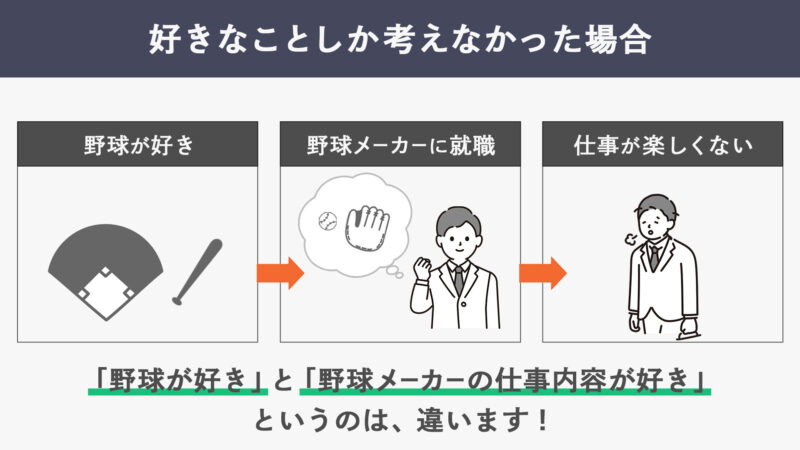 好きなことしか考えなかった場合

野球が好き

野球メーカーに就職

仕事が楽しくない

「野球が好き」と「野球メーカーの仕事内容が好き」というのは、違います！